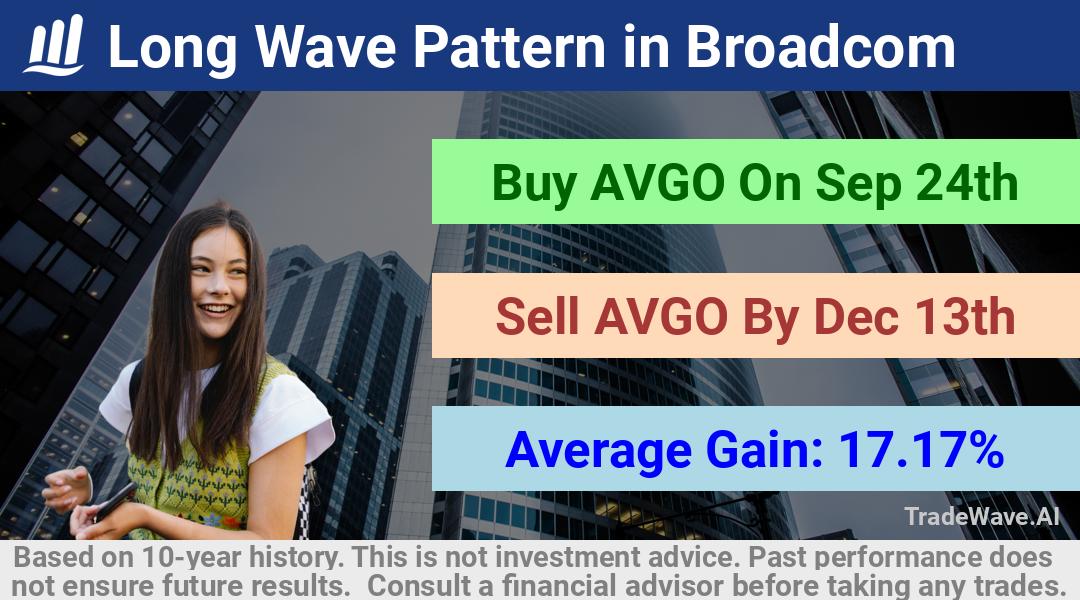 Long Wave Pattern in Broadcom

Buy AVGO On Sep 24th

Sell AVGO By Dec 13th

Average Gain: 17.17%

TradeWave.AI

Based on 10-year history. This is not investment advice. Past performance does not ensure future results. Consult a financial advisor before taking any trades.